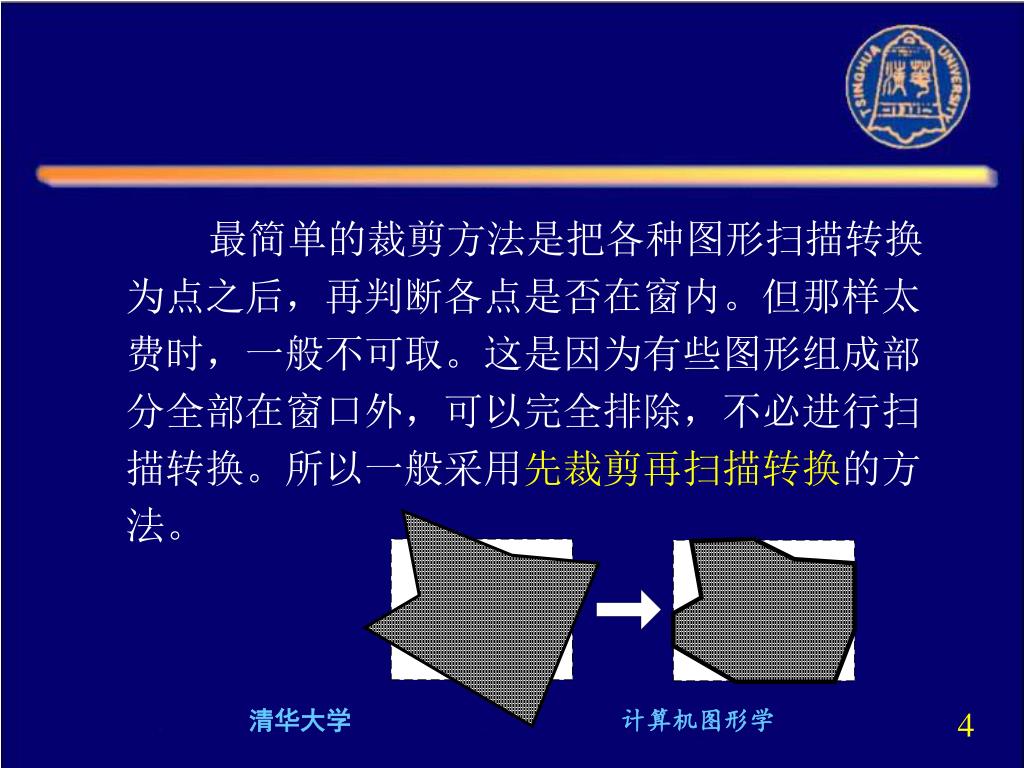 TSINGHUA UNIVERSITY

最简单的裁剪方法是把各种图形扫描转换为点之后，再判断各点是否在窗内。但那样太费时，一般不可取。这是因为有些图形组成部分全部在窗口外，可以完全排除，不必进行扫描转换。所以一般采用先裁剪再扫描转换的方法。

清华大学

计算机图形学

4